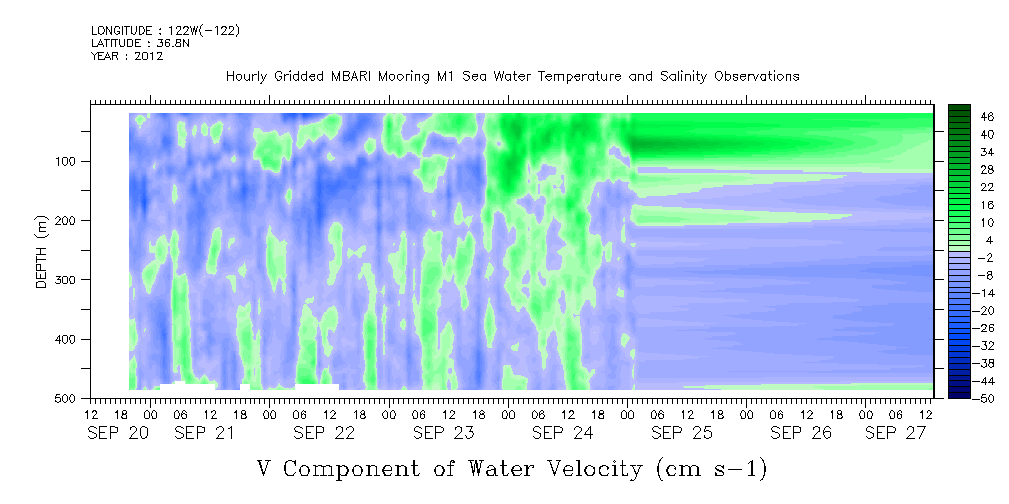 LONGITUDE : 122W(-122)
LATITUDE : 36.8N
YEAR : 2012

Hourly Gridded MBARI Mooring M1 Sea Water Temperature and Salinity Observations

DEPTH (m)

100
200
300
400
500

46
40
34
28
22
16
10
4
-2
-8
-14
-20
-26
-32
-38
-44
-50

12 18 00 06 12 18 00 06 12 18 00 06 12 18 00 06 12 18 00 06 12 18 00 06 12 18 00 06 12
SEP 20 SEP 21 SEP 22 SEP 23 SEP 24 SEP 25 SEP 26 SEP 27

V Component of Water Velocity (cm s-1)